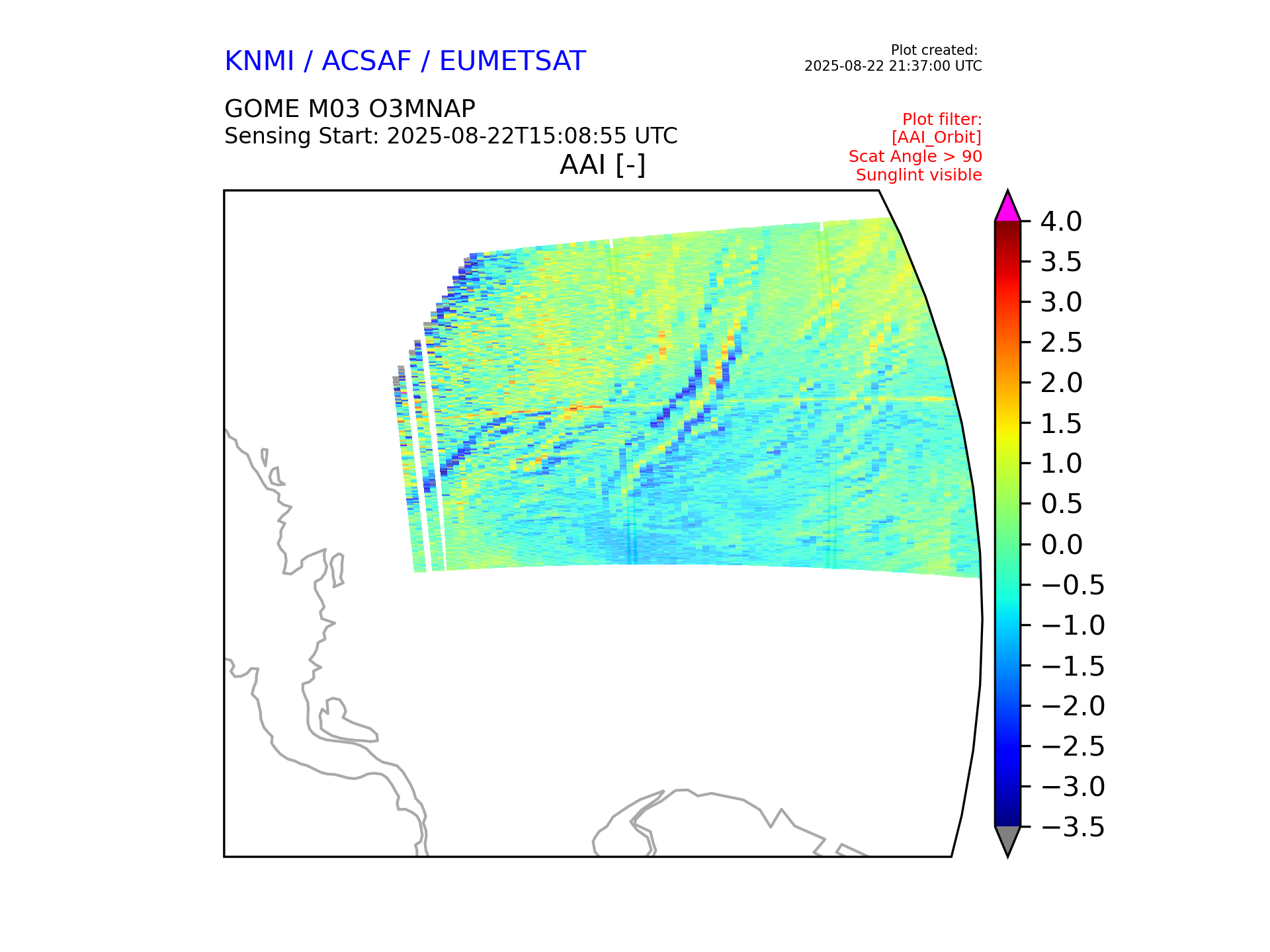 KNMI / ACSAF / EUMETSAT

Plot created:
2025-08-22 21:37:00 UTC

GOME M03 O3MNAP
Sensing Start: 2025-08-22T15:08:55 UTC

Plot filter:
[AAI_Orbit]
Scat Angle > 90
Sunglint visible

AAI [-]

4.0
3.5
3.0
2.5
2.0
1.5
1.0
0.5
0.0
−0.5
−1.0
−1.5
−2.0
−2.5
−3.0
−3.5